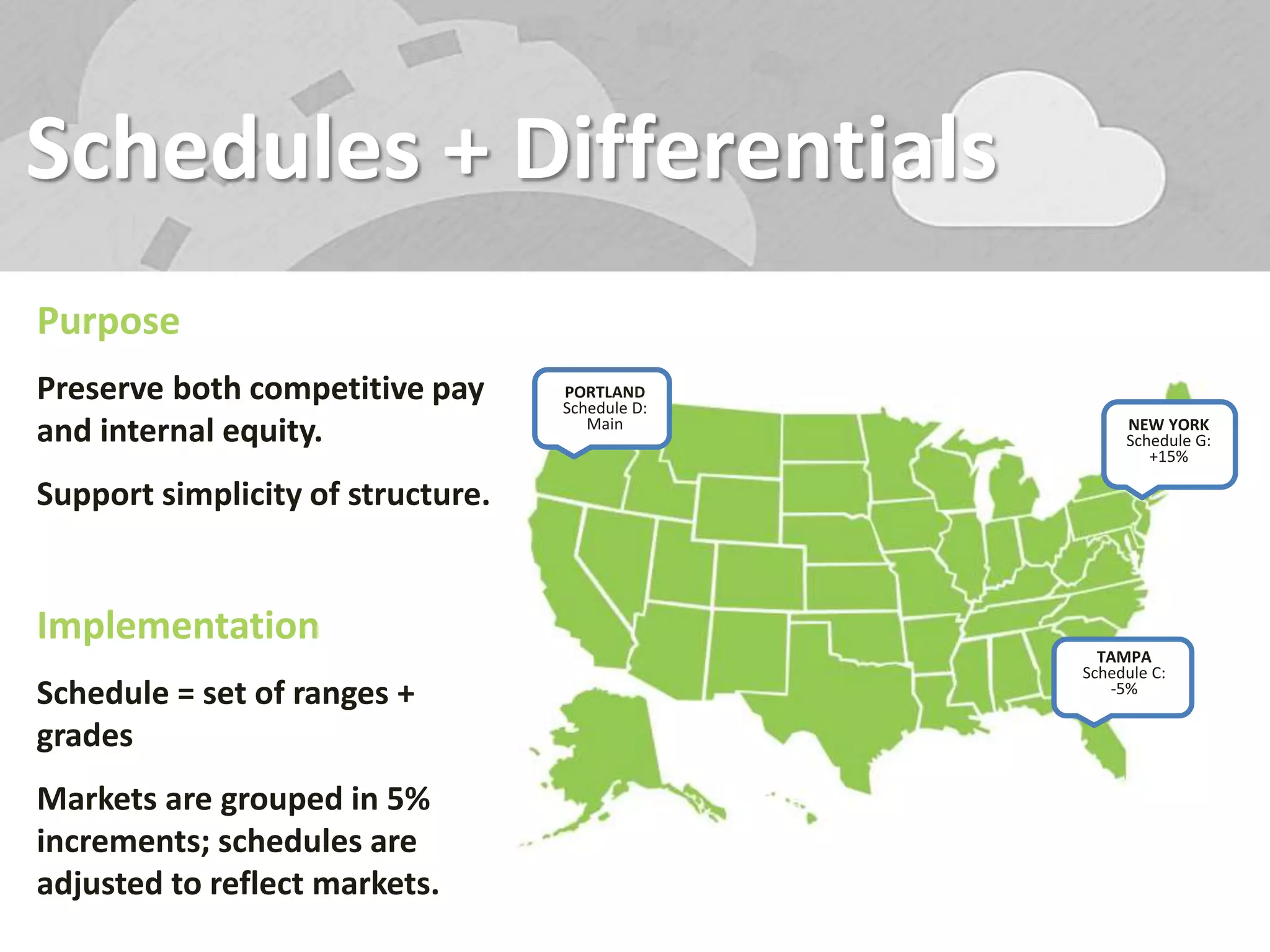 Schedules + Differentials

Purpose

Preserve both competitive pay and internal equity.

Support simplicity of structure.

Implementation

Schedule = set of ranges + grades

Markets are grouped in 5% increments; schedules are adjusted to reflect markets.

PORTLAND
Schedule D:
Main

NEW YORK
Schedule G:
+15%

TAMPA
Schedule C:
-5%